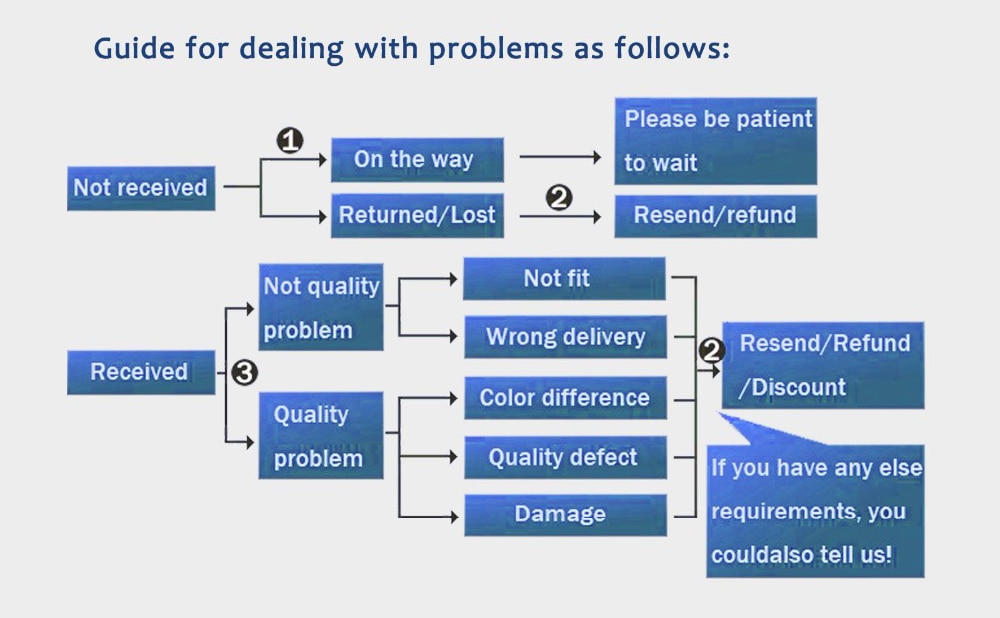 Guide for dealing with problems as follows:

Not received

1

On the way

Please be patient to wait

Returned/Lost

2

Resend/refund

Received

3

Not quality problem

Not fit

Wrong delivery

Quality problem

Color difference

Quality defect

Damage

2

Resend/Refund /Discount

If you have any else requirements, you couldalso tell us!